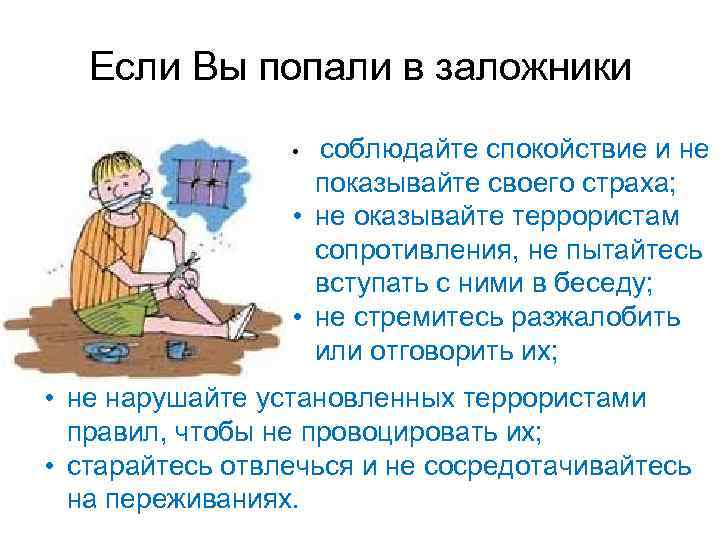 Если Вы попали в заложники

• соблюдайте спокойствие и не показывайте своего страха;
• не оказывайте террористам сопротивления, не пытайтесь вступать с ними в беседу;
• не стремитесь разжалобить или отговорить их;
• не нарушайте установленных террористами правил, чтобы не провоцировать их;
• старайтесь отвлечься и не сосредотачивайтесь на переживаниях.